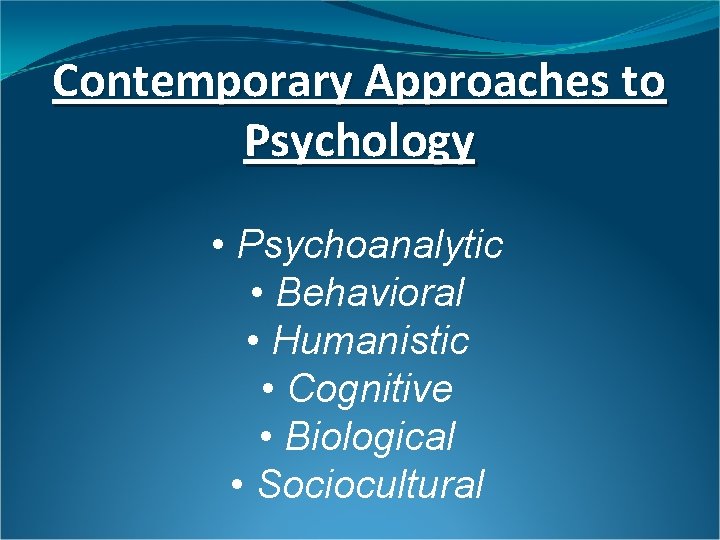 Contemporary Approaches to Psychology

• Psychoanalytic
• Behavioral
• Humanistic
• Cognitive
• Biological
• Sociocultural